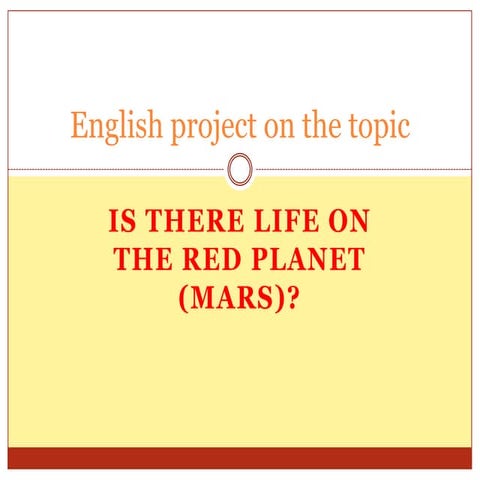 English project on the topic

IS THERE LIFE ON THE RED PLANET (MARS)?